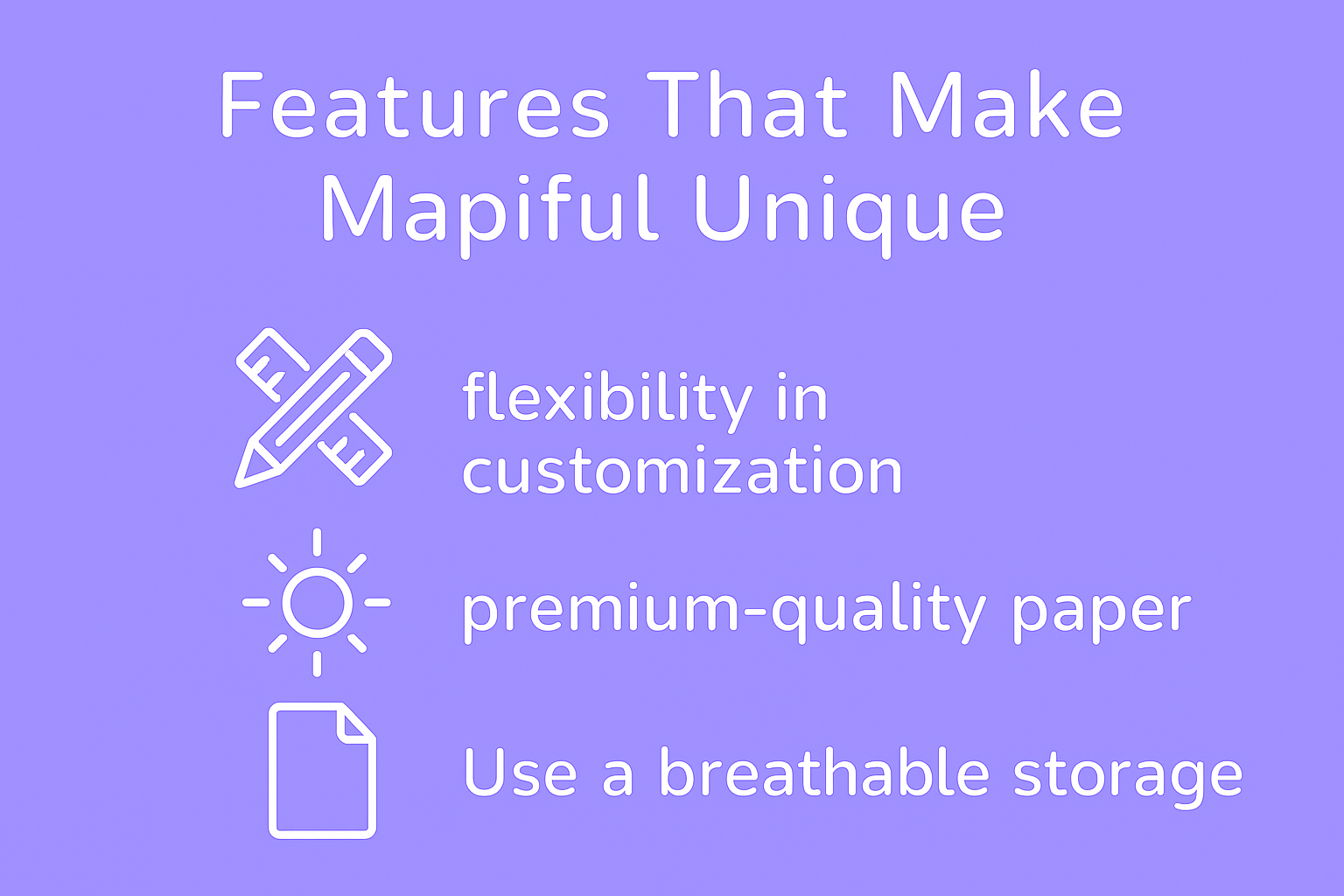 Features That Make Mapiful Unique

flexibility in customization

premium-quality paper

Use a breathable storage